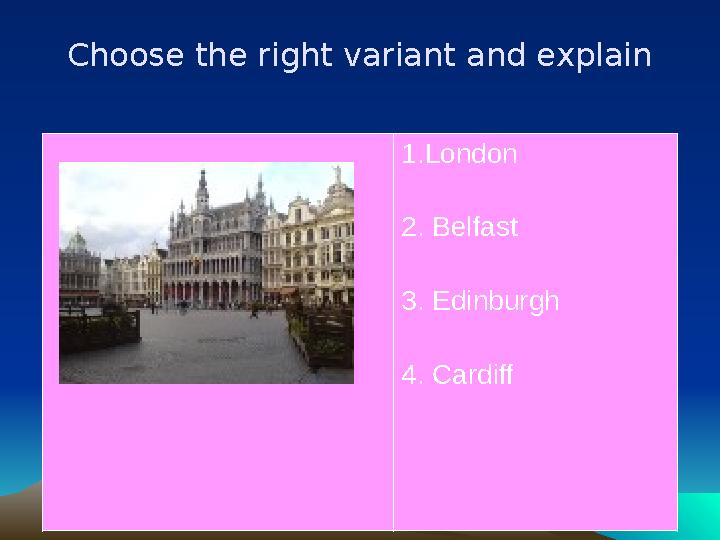 Choose the right variant and explain

1.London

2. Belfast

3. Edinburgh

4. Cardiff